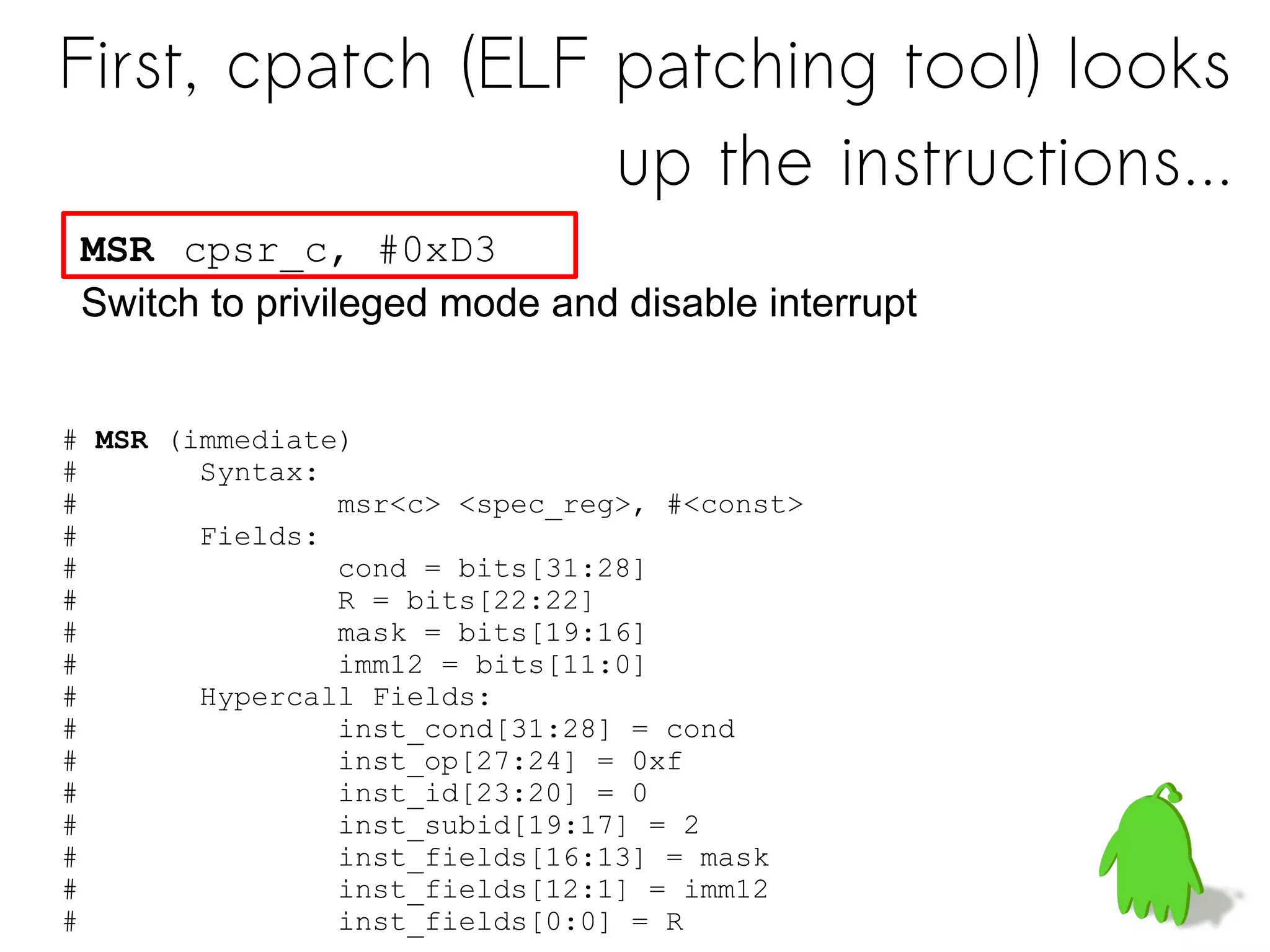 First, cpatch (ELF patching tool) looks up the instructions...

MSR cpsr_c, #0xD3

Switch to privileged mode and disable interrupt

# MSR (immediate)
# Syntax:
# msr<c> <spec_reg>, #<const>
# Fields:
# cond = bits[31:28]
# R = bits[22:22]
# mask = bits[19:16]
# imm12 = bits[11:0]
# Hypercall Fields:
# inst_cond[31:28] = cond
# inst_op[27:24] = 0xf
# inst_id[23:20] = 0
# inst_subid[19:17] = 2
# inst_fields[16:13] = mask
# inst_fields[12:1] = imm12
# inst_fields[0:0] = R